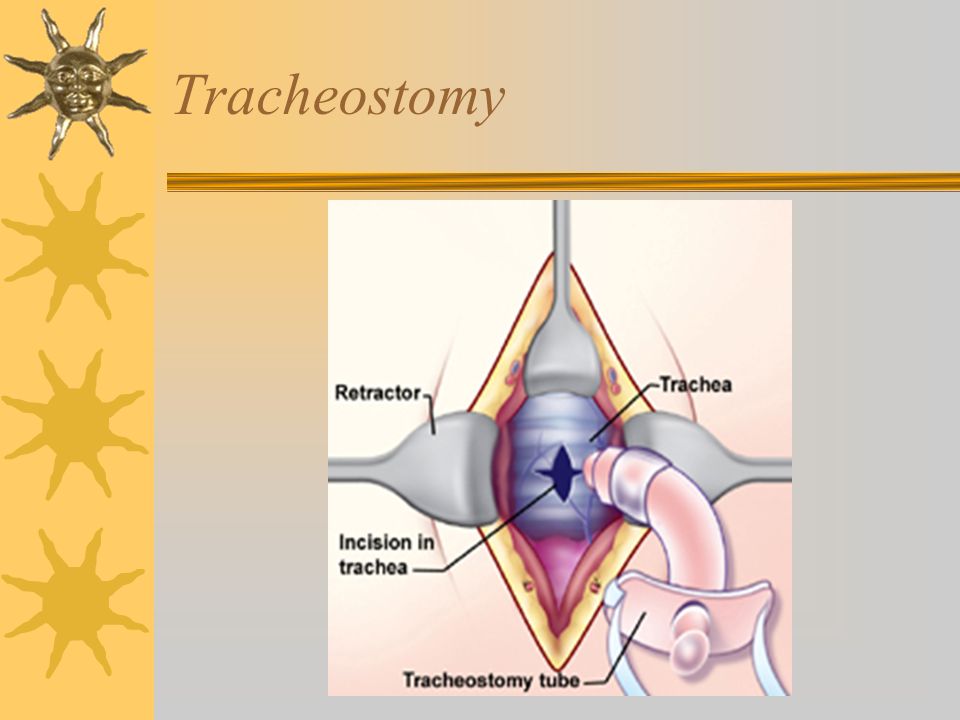 Tracheostomy

Retractor

Trachea

Incision in trachea

Tracheostomy tube